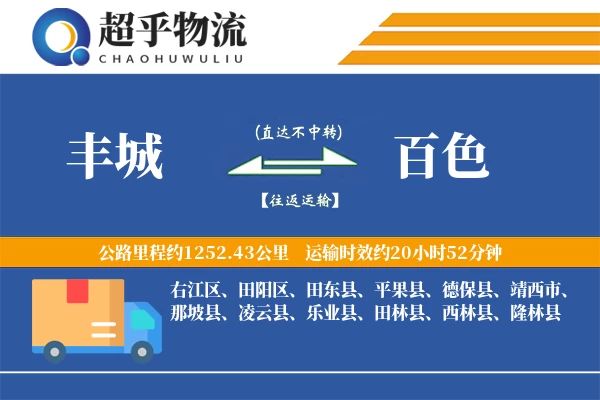 超乎物流
CHAOHUWULIU

丰城

(直达不中转)

【往返运输】

百色

公路里程约1252.43公里 运输时效约20小时52分钟

右江区、田阳区、田东县、平果县、德保县、靖西市、那坡县、凌云县、乐业县、田林县、西林县、隆林县